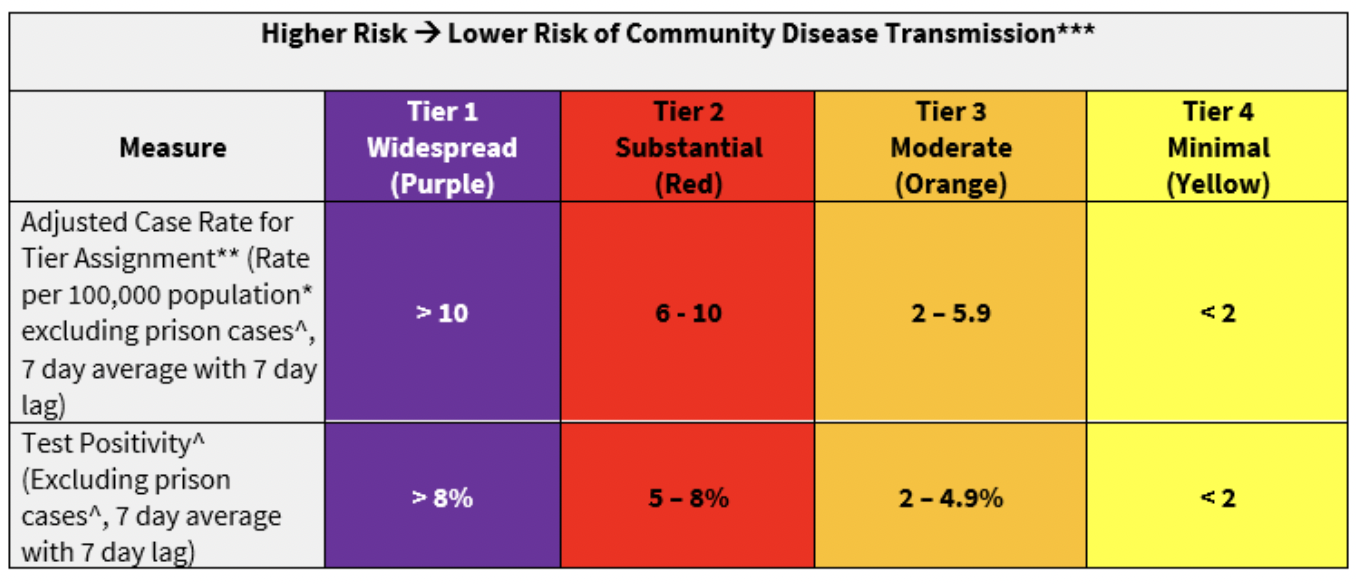 Higher Risk → Lower Risk of Community Disease Transmission***

| Measure | Tier 1 Widespread (Purple) | Tier 2 Substantial (Red) | Tier 3 Moderate (Orange) | Tier 4 Minimal (Yellow) |
|---|---|---|---|---|
| Adjusted Case Rate for Tier Assignment** (Rate per 100,000 population* excluding prison cases^, 7 day average with 7 day lag) | > 10 | 6 - 10 | 2 – 5.9 | < 2 |
| Test Positivity^ (Excluding prison cases^, 7 day average with 7 day lag) | > 8% | 5 – 8% | 2 – 4.9% | < 2 |